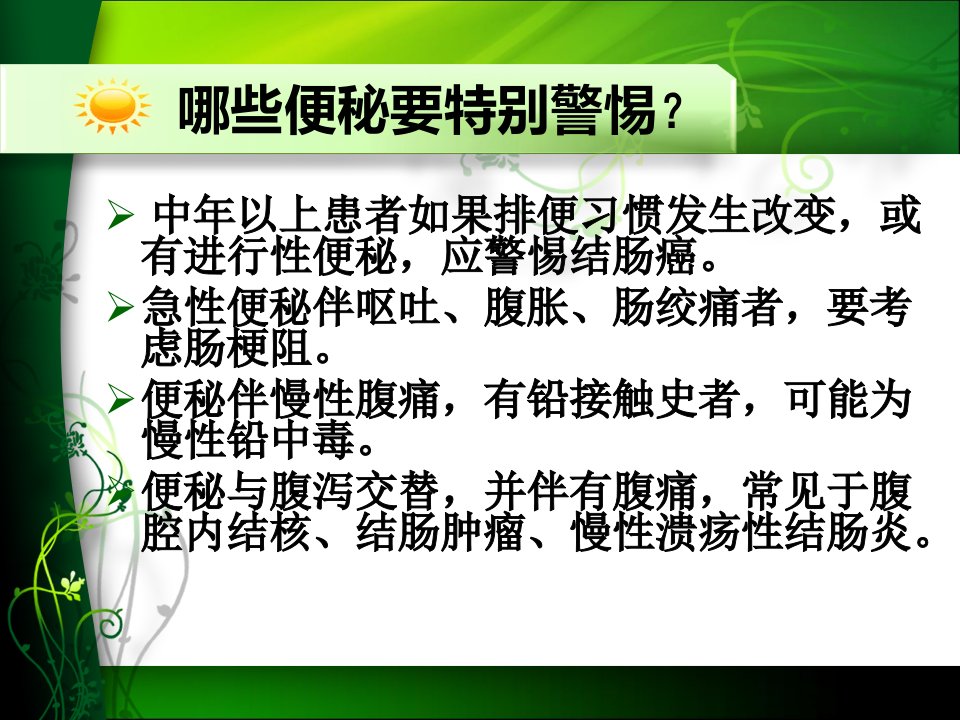 哪些便秘要特别警惕？

➢ 中年以上患者如果排便习惯发生改变，或有进行性便秘，应警惕结肠癌。

➢ 急性便秘伴呕吐、腹胀、肠绞痛者，要考虑肠梗阻。

➢ 便秘伴慢性腹痛，有铅接触史者，可能为慢性铅中毒。

➢ 便秘与腹泻交替，并伴有腹痛，常见于腹腔内结核、结肠肿瘤、慢性溃疡性结肠炎。